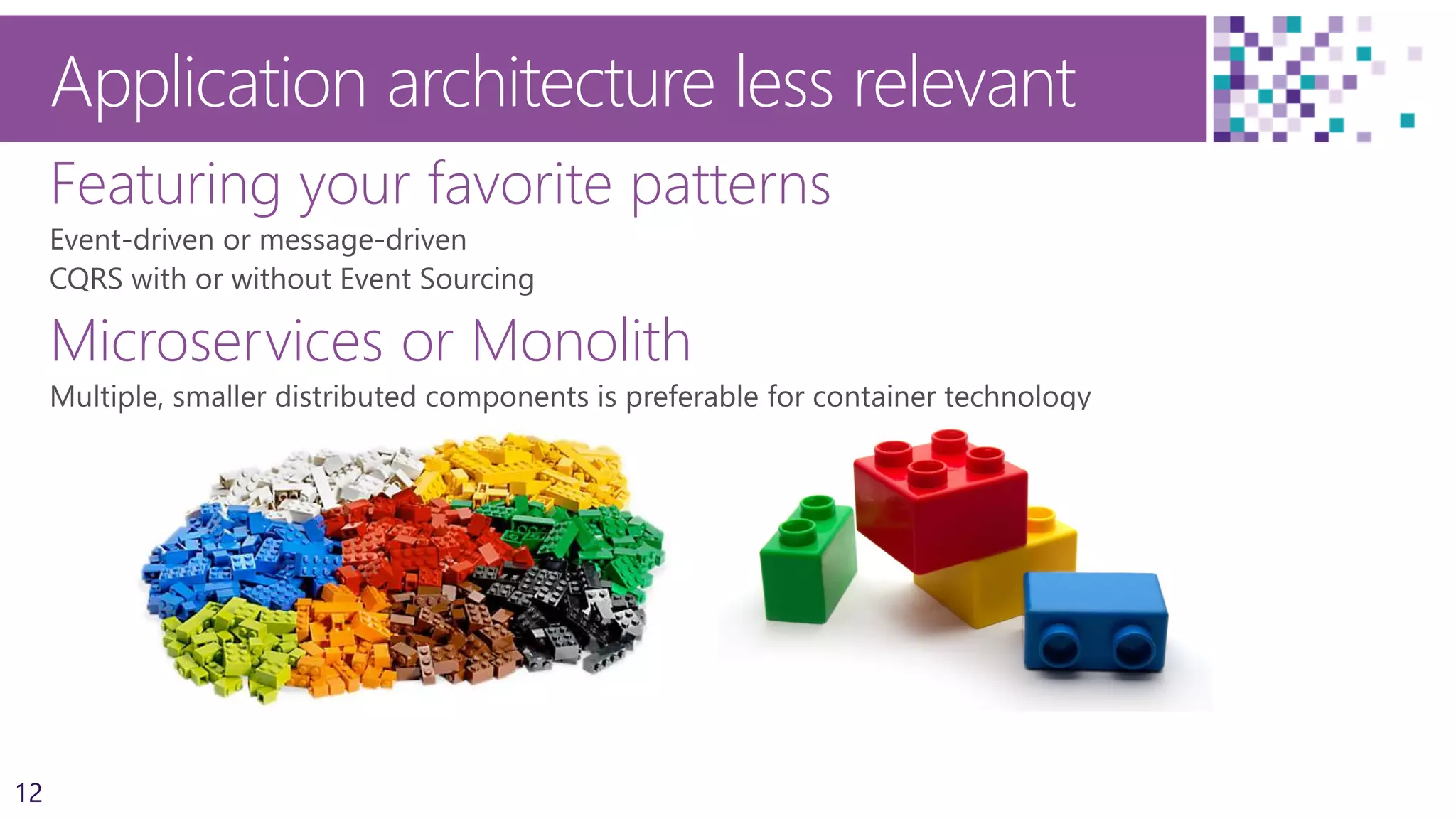 Application architecture less relevant

Featuring your favorite patterns

Event-driven or message-driven
CQRS with or without Event Sourcing

Microservices or Monolith

Multiple, smaller distributed components is preferable for container technology

12